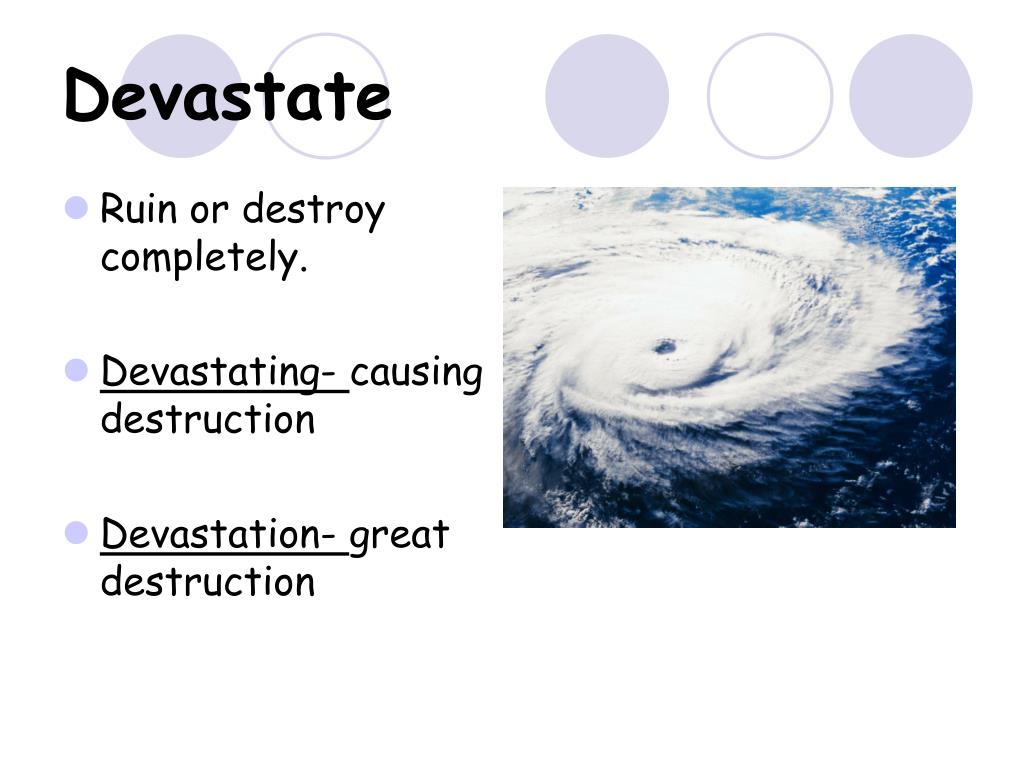 Devastate

Ruin or destroy completely.

Devastating- causing destruction

Devastation- great destruction